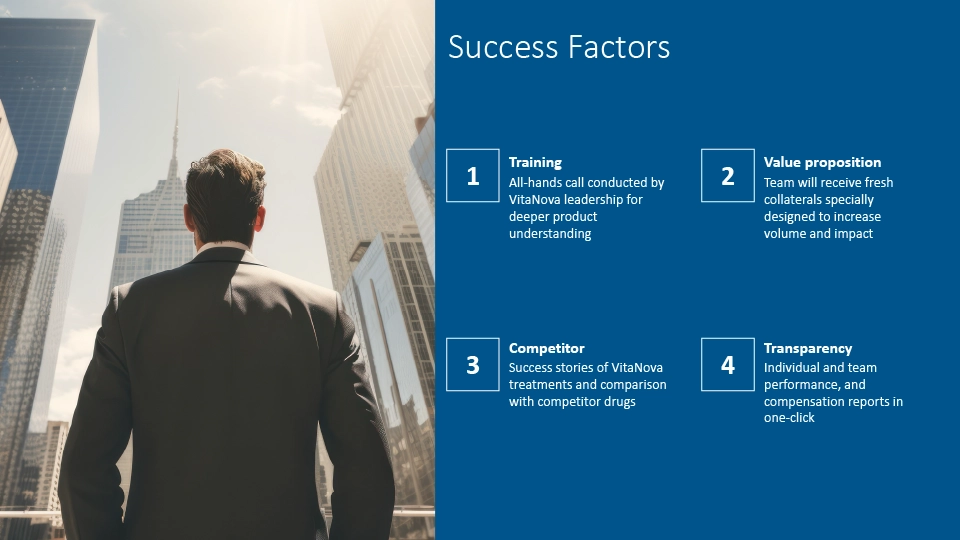 Success Factors

1

Training
All-hands call conducted by VitaNova leadership for deeper product understanding

2

Value proposition
Team will receive fresh collaterals specially designed to increase volume and impact

3

Competitor
Success stories of VitaNova treatments and comparison with competitor drugs

4

Transparency
Individual and team performance, and compensation reports in one-click